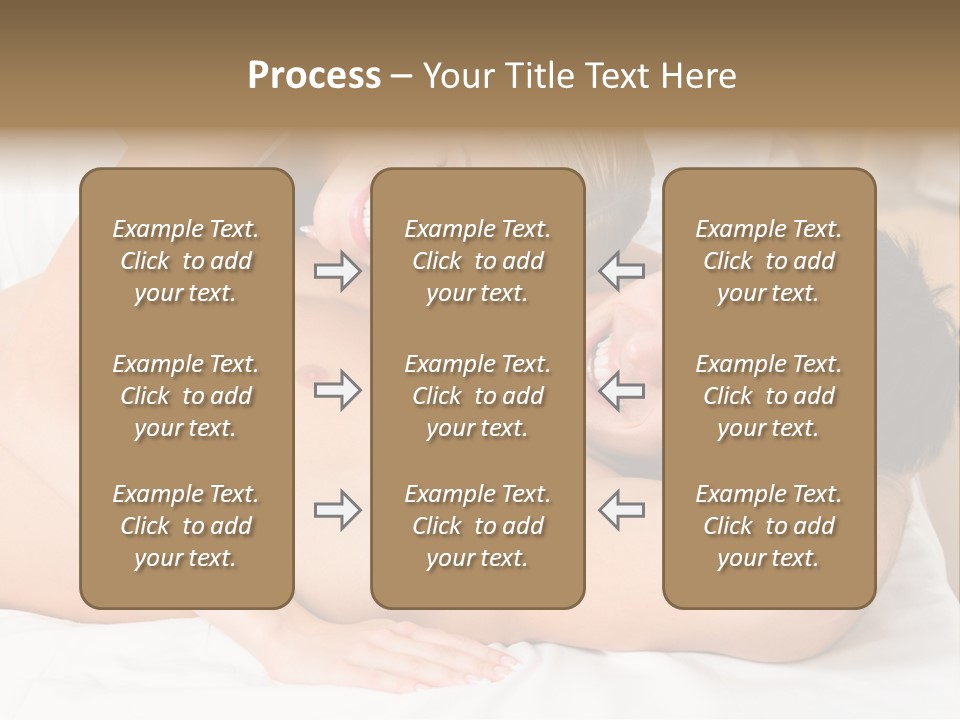 Process – Your Title Text Here

Example Text. Click to add your text.

Example Text. Click to add your text.

Example Text. Click to add your text.

Example Text. Click to add your text.

Example Text. Click to add your text.

Example Text. Click to add your text.

Example Text. Click to add your text.

Example Text. Click to add your text.

Example Text. Click to add your text.